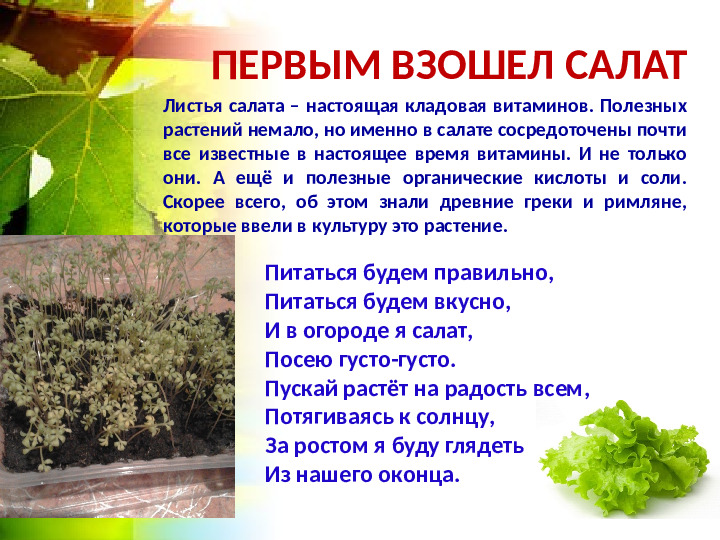 ПЕРВЫМ ВЗОШЕЛ САЛАТ

Листья салата – настоящая кладовая витаминов. Полезных растений немало, но именно в салате сосредоточены почти все известные в настоящее время витамины. И не только они. А ещё и полезные органические кислоты и соли. Скорее всего, об этом знали древние греки и римляне, которые ввели в культуру это растение.

Питаться будем правильно,
Питаться будем вкусно,
И в огороде я салат,
Посею густо-густо.
Пускай растёт на радость всем,
Потягиваясь к солнцу,
За ростом я буду глядеть
Из нашего оконца.